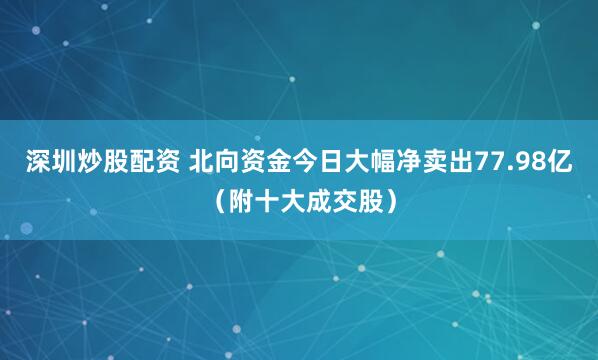 深圳炒股配资 北向资金今日大幅净卖出77.98亿（附十大成交股）